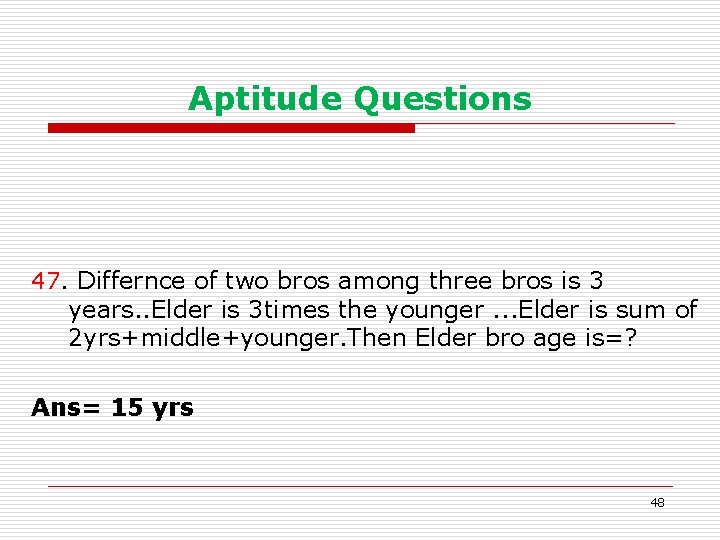 Aptitude Questions

47. Differnce of two bros among three bros is 3 years..Elder is 3times the younger ...Elder is sum of 2yrs+middle+younger.Then Elder bro age is=?

Ans= 15 yrs

48